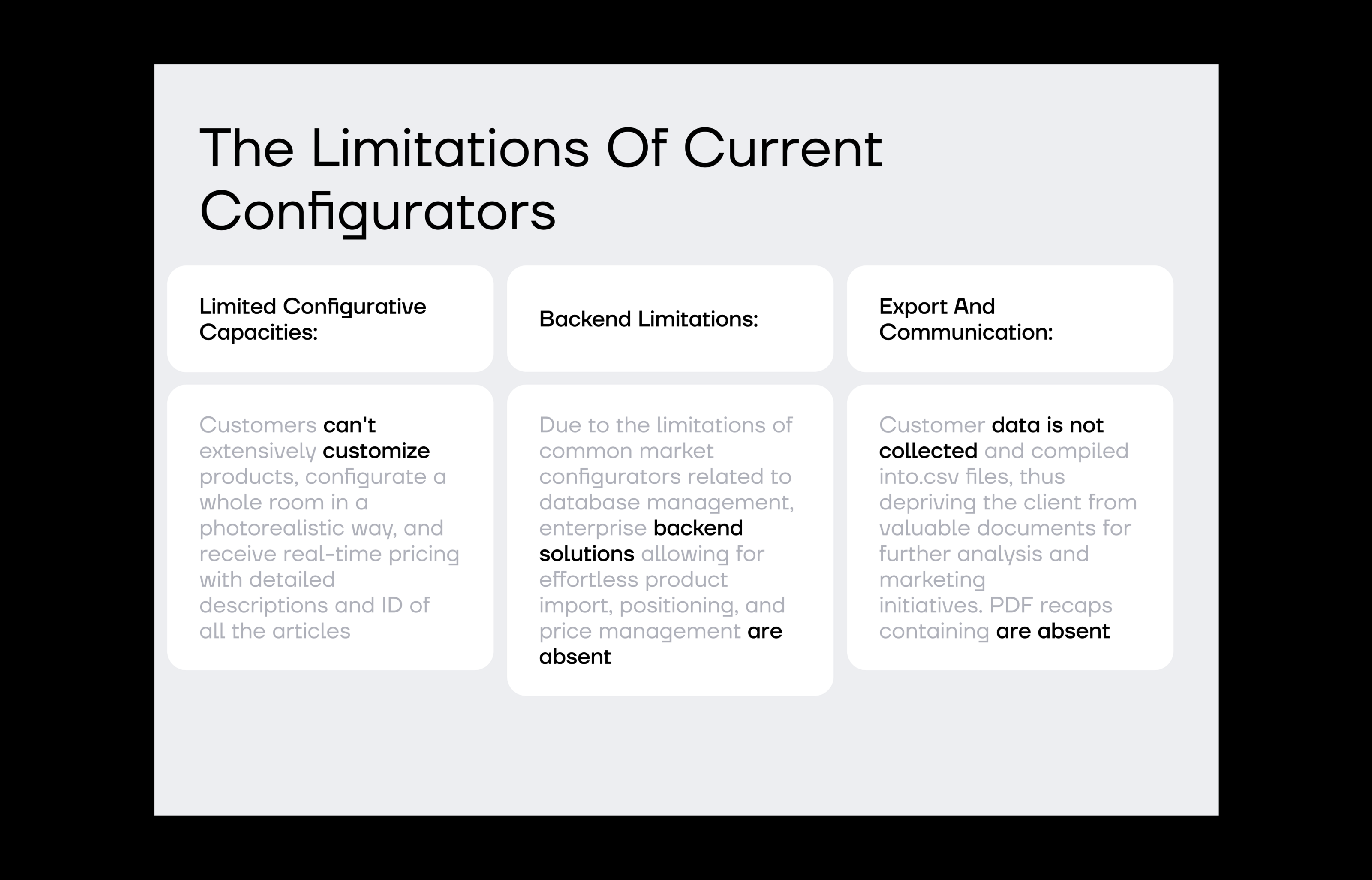 The Limitations Of Current Configurators

Limited Configurative Capacities:

Customers can't extensively customize products, configurate a whole room in a photorealistic way, and receive real-time pricing with detailed descriptions and ID of all the articles

Backend Limitations:

Due to the limitations of common market configurators related to database management, enterprise backend solutions allowing for effortless product import, positioning, and price management are absent

Export And Communication:

Customer data is not collected and compiled into.csv files, thus depriving the client from valuable documents for further analysis and marketing initiatives. PDF recaps containing are absent